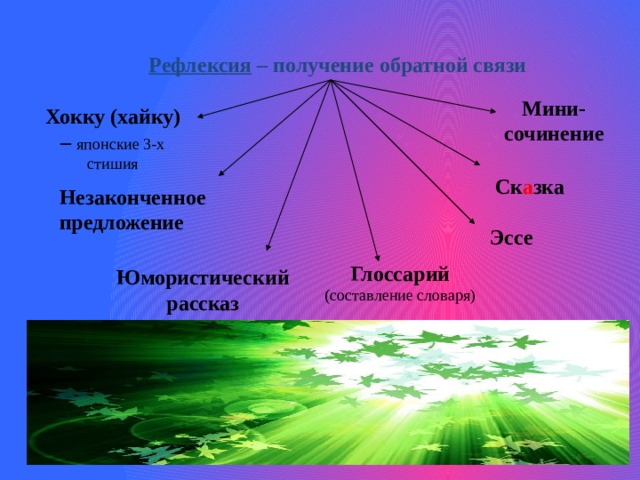 Рефлексия – получение обратной связи

Хокку (хайку) – японские 3-х стишия

Незаконченное предложение

Юмористический рассказ

Глоссарий (составление словаря)

Эссе

Сказка

Мини-сочинение